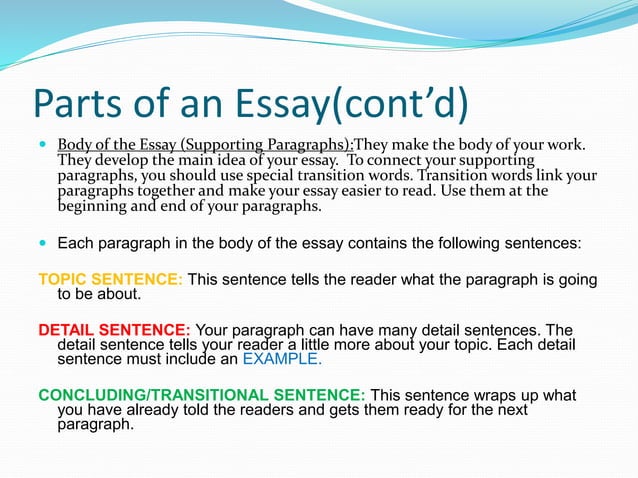 Parts of an Essay(cont'd)

Body of the Essay (Supporting Paragraphs):They make the body of your work. They develop the main idea of your essay. To connect your supporting paragraphs, you should use special transition words. Transition words link your paragraphs together and make your essay easier to read. Use them at the beginning and end of your paragraphs.

Each paragraph in the body of the essay contains the following sentences:

TOPIC SENTENCE: This sentence tells the reader what the paragraph is going to be about.

DETAIL SENTENCE: Your paragraph can have many detail sentences. The detail sentence tells your reader a little more about your topic. Each detail sentence must include an EXAMPLE.

CONCLUDING/TRANSITIONAL SENTENCE: This sentence wraps up what you have already told the readers and gets them ready for the next paragraph.